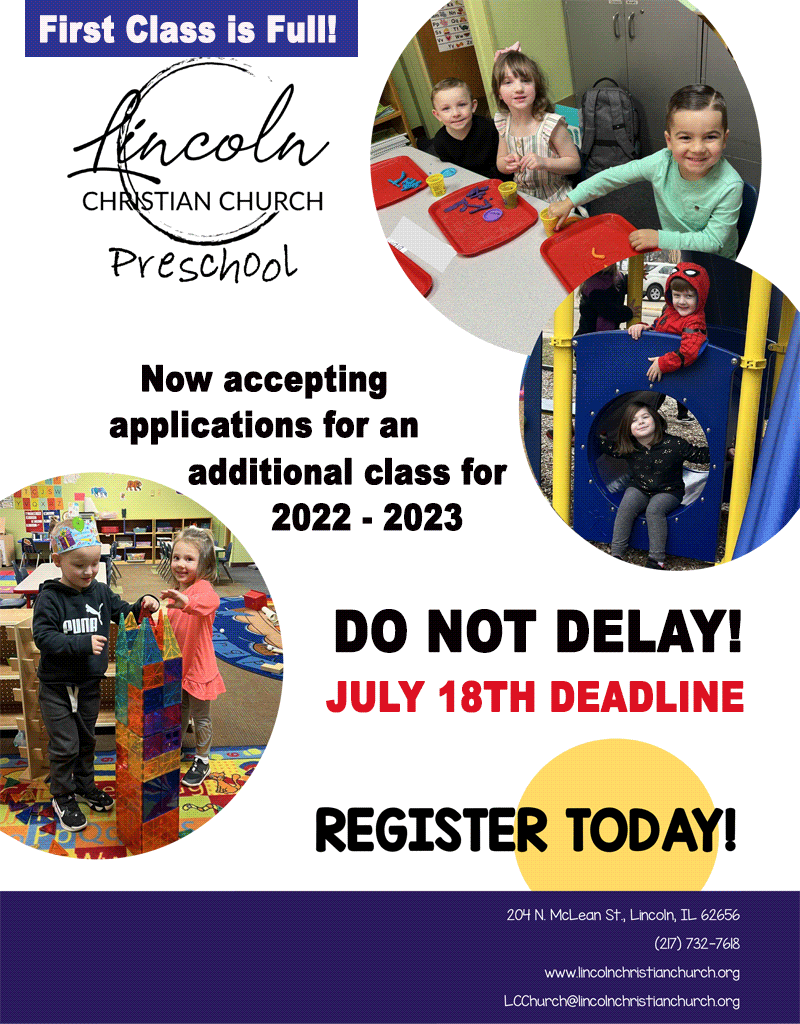 First Class is Full!

Lincoln
CHRISTIAN CHURCH
Preschool

Now accepting applications for an additional class for 2022 - 2023

PUMA

DO NOT DELAY!
JULY 18TH DEADLINE

REGISTER TODAY!

204 N. McLean St., Lincoln, IL 62656
(217) 732-7618
www.lincolnchristianchurch.org
LCChurch@lincolnchristianchurch.org